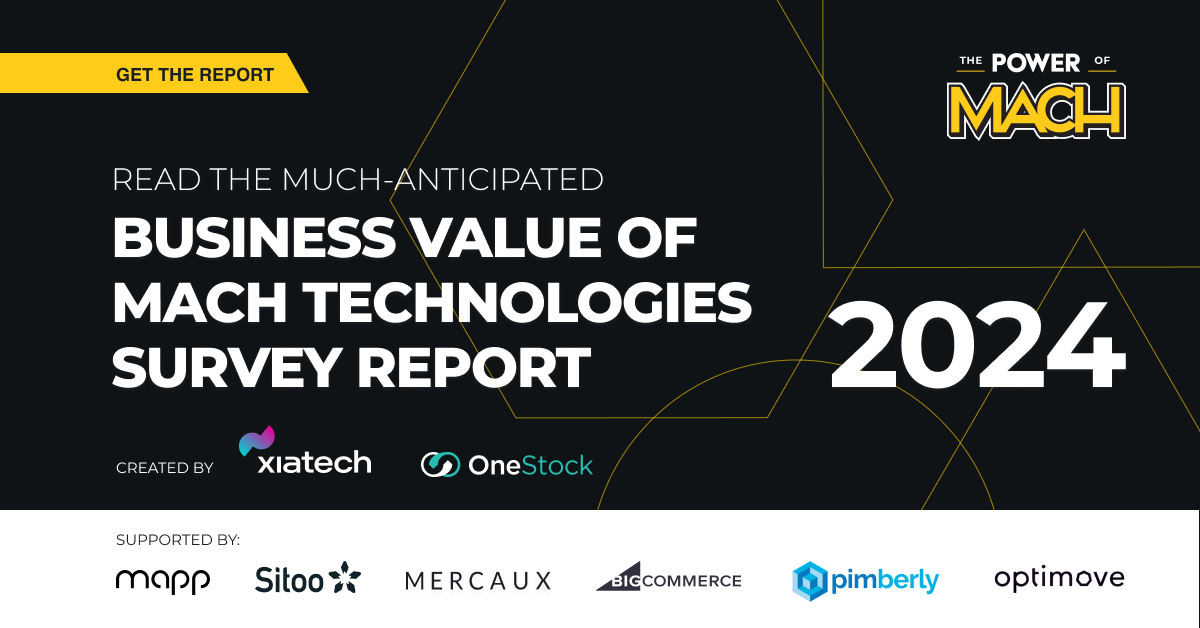 GET THE REPORT

THE POWER OF MACH

READ THE MUCH-ANTICIPATED

BUSINESS VALUE OF MACH TECHNOLOGIES SURVEY REPORT

2024

CREATED BY xiatech OneStock

SUPPORTED BY:

mapp Sitoo MERCAUX BIGCOMMERCE pimberly optimove